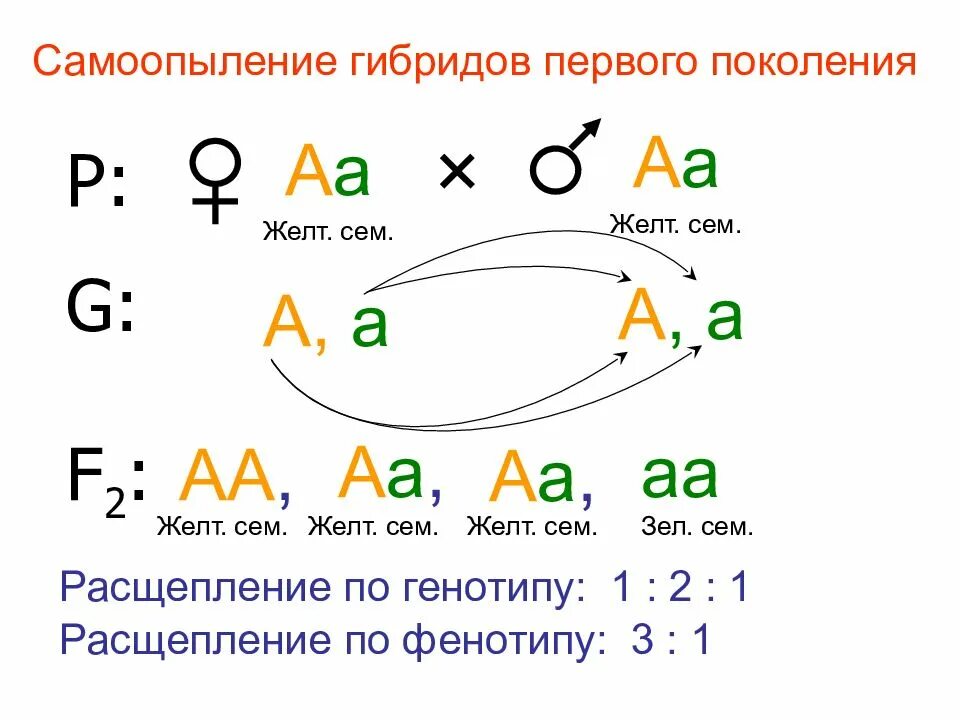 Самоопыление гибридов первого поколения

P: ♀ Aa × ♂ Aa
Желт. сем. Желт. сем.

G: A, a A, a

$F_2$: AA, Aa, Aa, aa
Желт. сем. Желт. сем. Желт. сем. Зел. сем.

Расщепление по генотипу: 1 : 2 : 1
Расщепление по фенотипу: 3 : 1